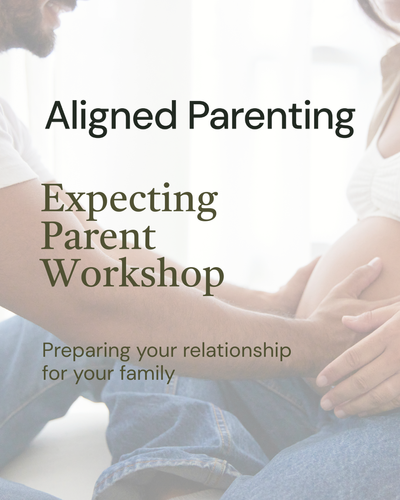 Aligned Parenting

Expecting Parent Workshop

Preparing your relationship for your family